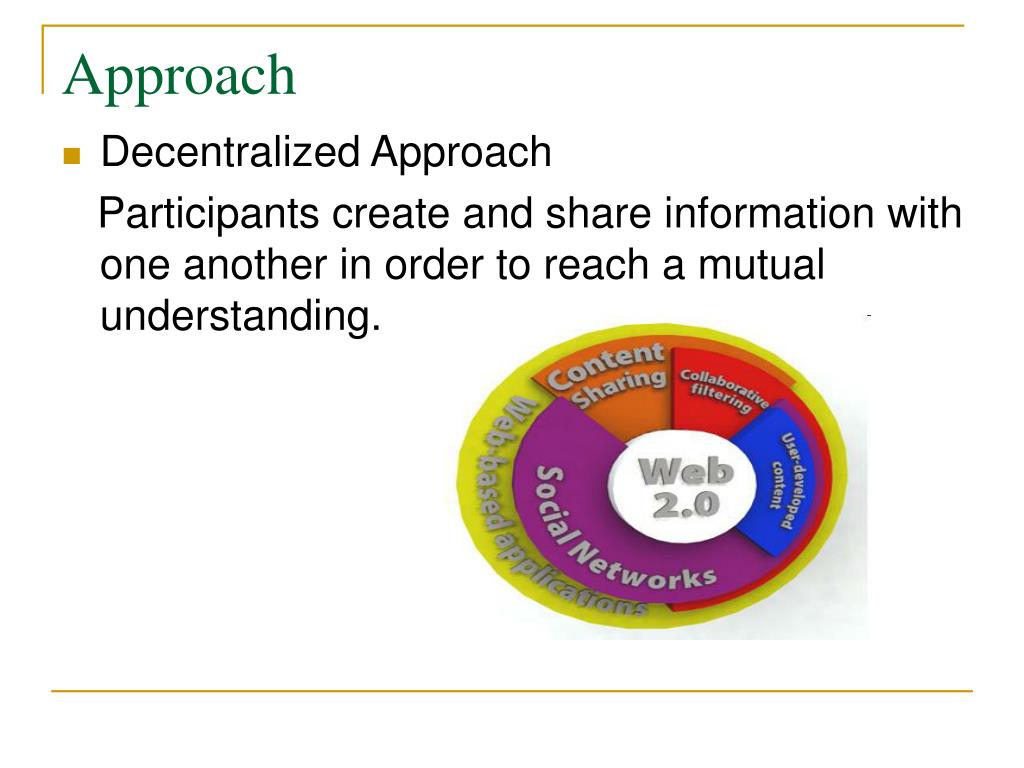 Approach

Decentralized Approach

Participants create and share information with one another in order to reach a mutual understanding.

Content Sharing

Collaborative filtering

User-developed content

Web 2.0

Social Networks

Web-based applications